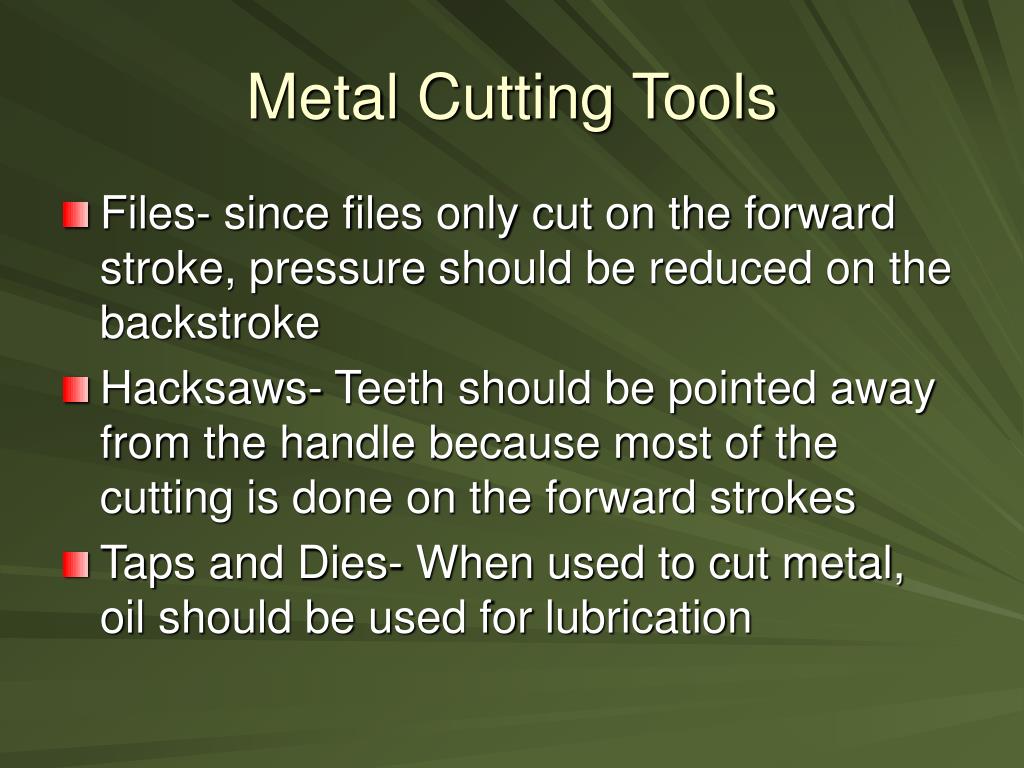 Metal Cutting Tools

Files- since files only cut on the forward stroke, pressure should be reduced on the backstroke

Hacksaws- Teeth should be pointed away from the handle because most of the cutting is done on the forward strokes

Taps and Dies- When used to cut metal, oil should be used for lubrication